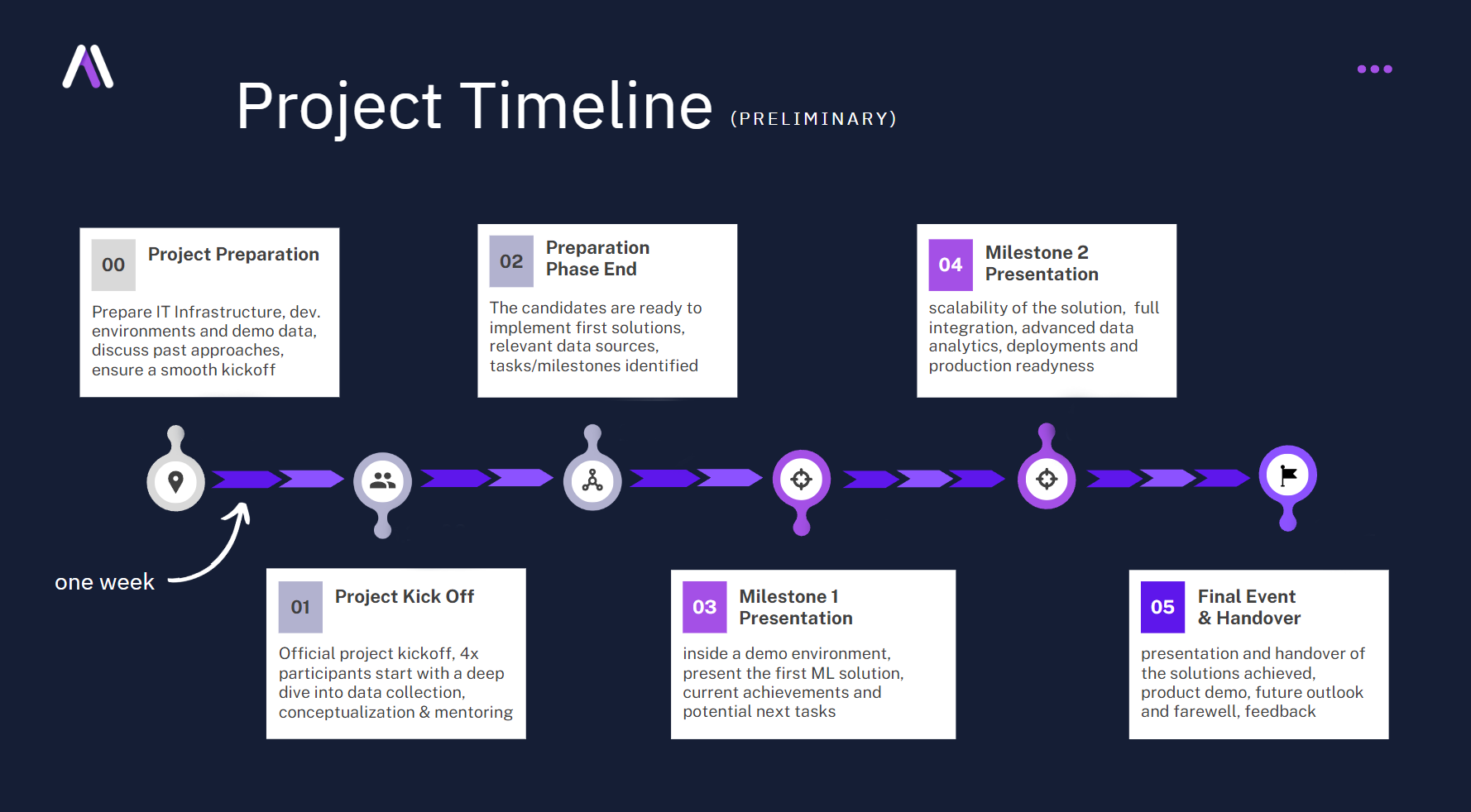 Project Timeline (PRELIMINARY)

00 Project Preparation

Prepare IT Infrastructure, dev. environments and demo data, discuss past approaches, ensure a smooth kickoff

02 Preparation Phase End

The candidates are ready to implement first solutions, relevant data sources, tasks/milestones identified

04 Milestone 2 Presentation

scalability of the solution, full integration, advanced data analytics, deployments and production readyness

one week

01 Project Kick Off

Official project kickoff, 4x participants start with a deep dive into data collection, conceptualization & mentoring

03 Milestone 1 Presentation

inside a demo environment, present the first ML solution, current achievements and potential next tasks

05 Final Event & Handover

presentation and handover of the solutions achieved, product demo, future outlook and farewell, feedback